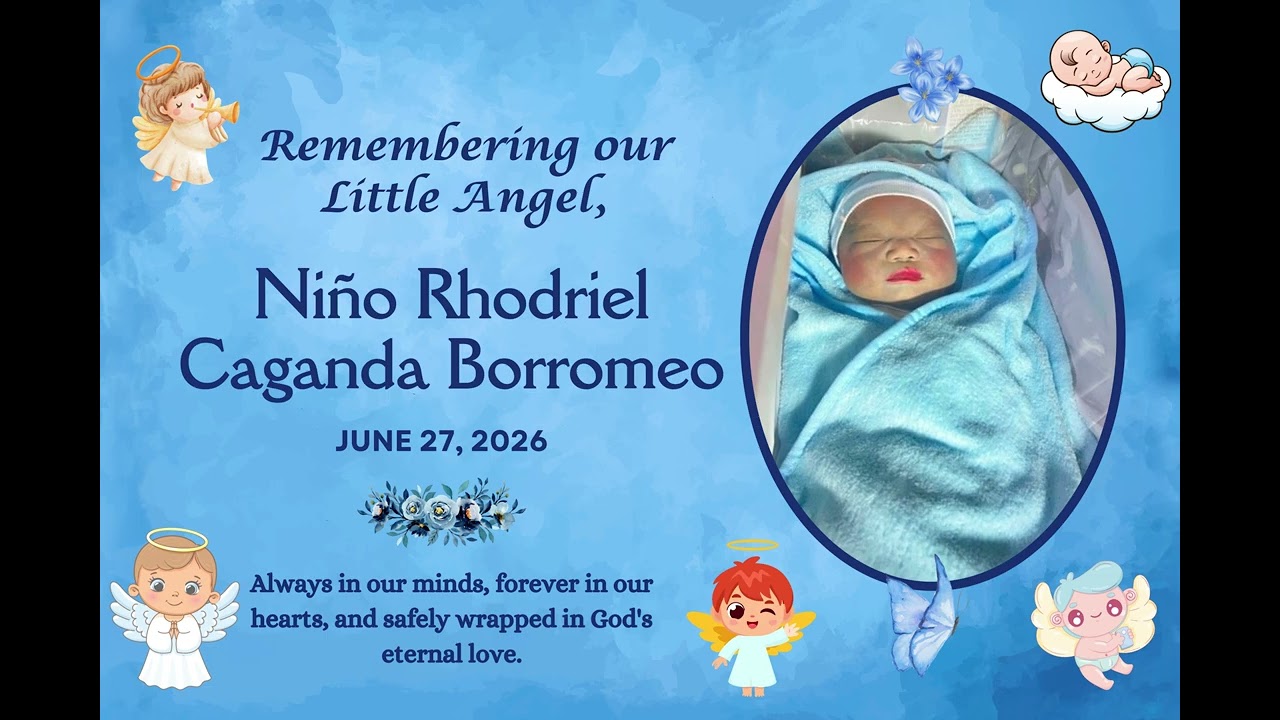 Remembering our Little Angel,

Niño Rhodriel Caganda Borromeo

JUNE 27, 2026

Always in our minds, forever in our hearts, and safely wrapped in God's eternal love.